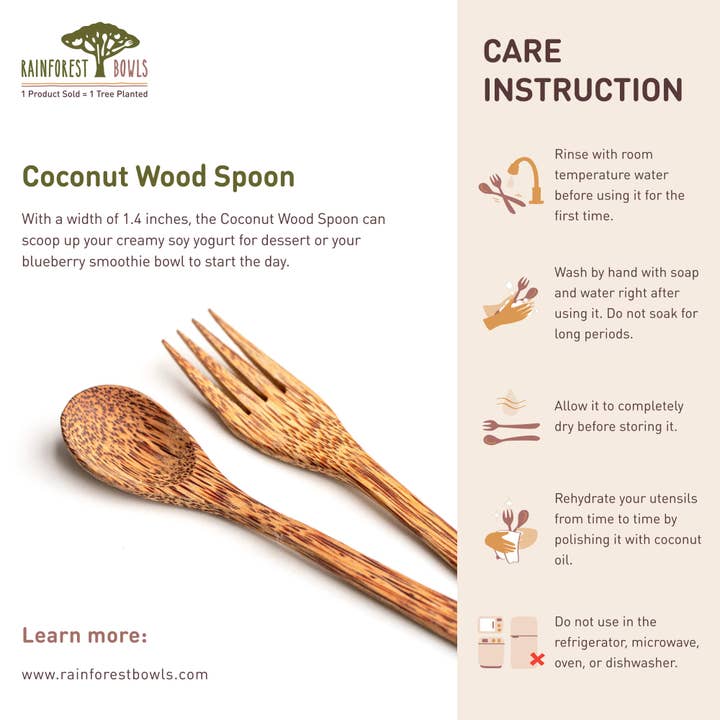 RAINFOREST BOWLS
1 Product Sold = 1 Tree Planted

Coconut Wood Spoon

With a width of 1.4 inches, the Coconut Wood Spoon can scoop up your creamy soy yogurt for dessert or your blueberry smoothie bowl to start the day.

Learn more:

www.rainforestbowls.com

CARE INSTRUCTION

Rinse with room temperature water before using it for the first time.

Wash by hand with soap and water right after using it. Do not soak for long periods.

Allow it to completely dry before storing it.

Rehydrate your utensils from time to time by polishing it with coconut oil.

Do not use in the refrigerator, microwave, oven, or dishwasher.